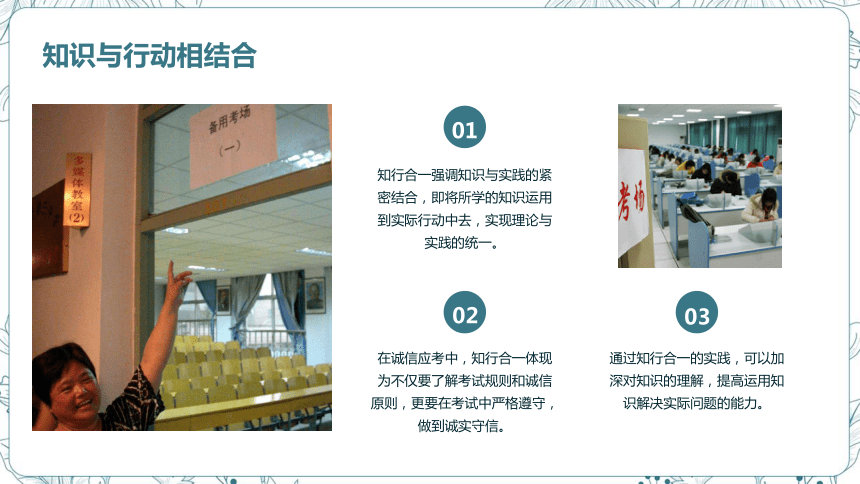 知识与行动相结合

多媒体教室(2)

备用考场
(一)

01

知行合一强调知识与实践的紧密结合，即将所学的知识运用到实际行动中去，实现理论与实践的统一。

考场

02

在诚信应考中，知行合一体现为不仅要了解考试规则和诚信原则，更要在考试中严格遵守，做到诚实守信。

03

通过知行合一的实践，可以加深对知识的理解，提高运用知识解决实际问题的能力。